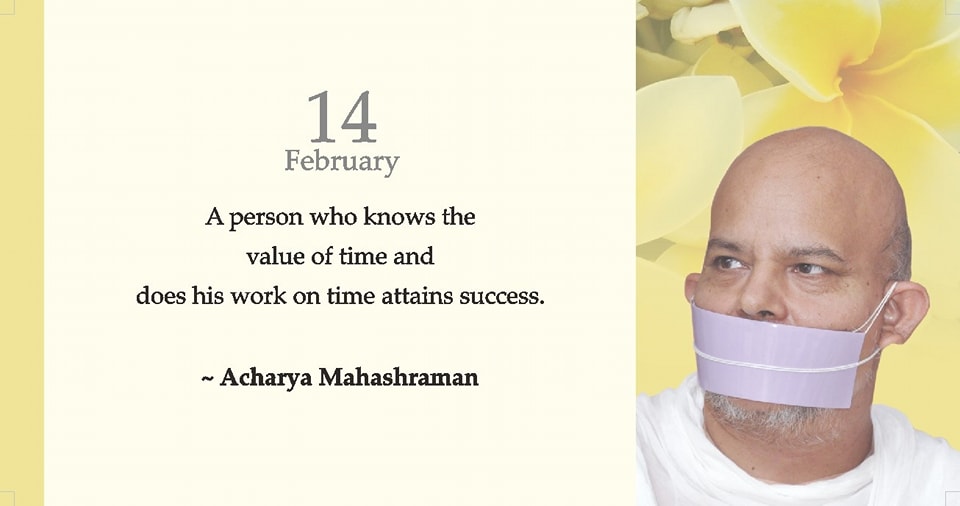 14
February

A person who knows the value of time and does his work on time attains success.

~ Acharya Mahashraman